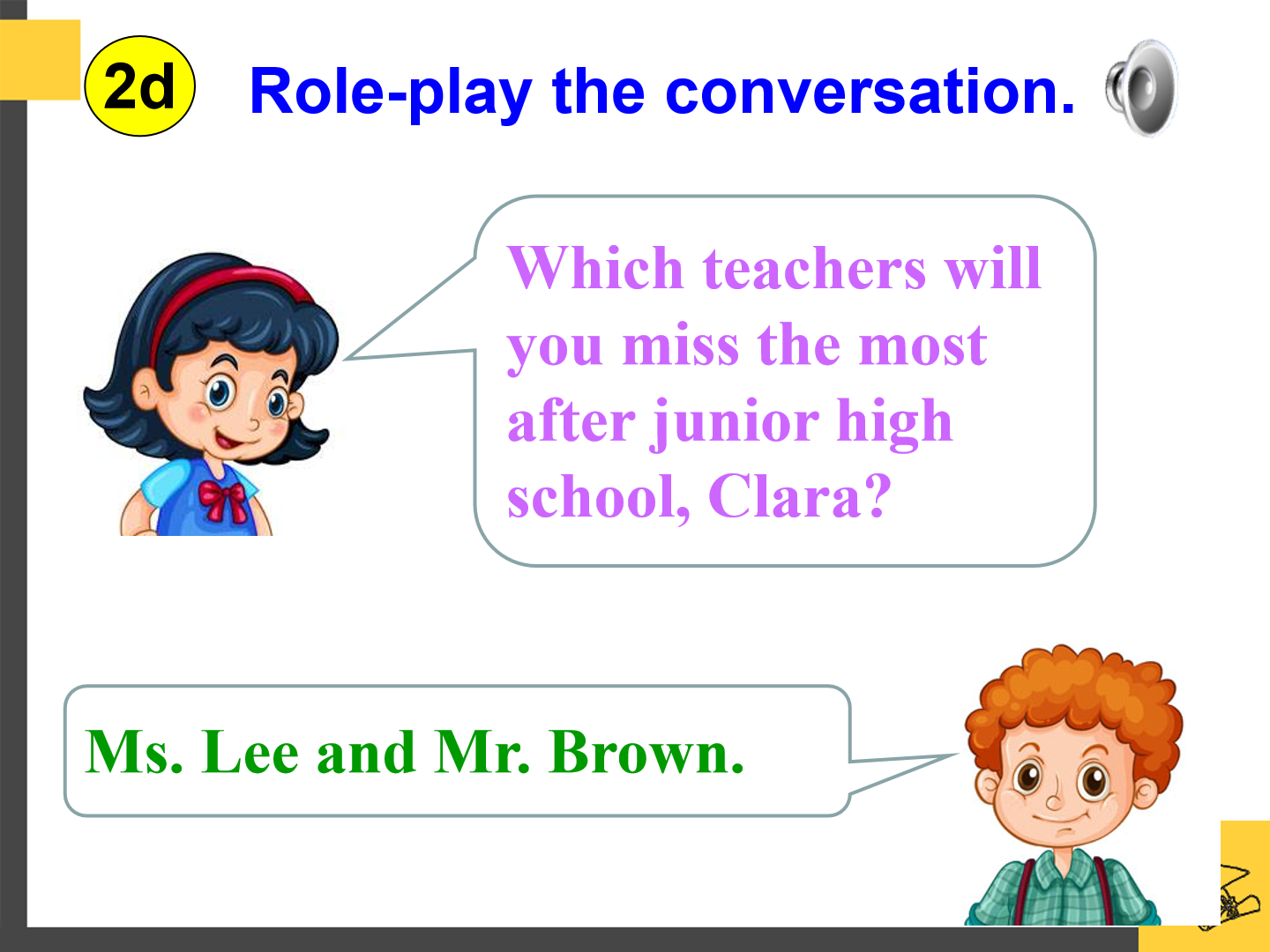 2d Role-play the conversation.

Which teachers will you miss the most after junior high school, Clara?

Ms. Lee and Mr. Brown.